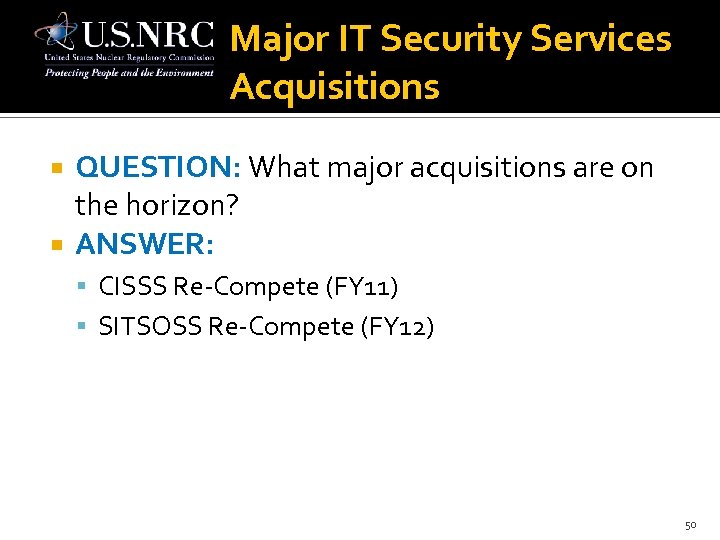 U.S.NRC
United States Nuclear Regulatory Commission
Protecting People and the Environment

Major IT Security Services Acquisitions

QUESTION: What major acquisitions are on the horizon?

ANSWER:

CISSS Re-Compete (FY11)

SITSOSS Re-Compete (FY12)

50